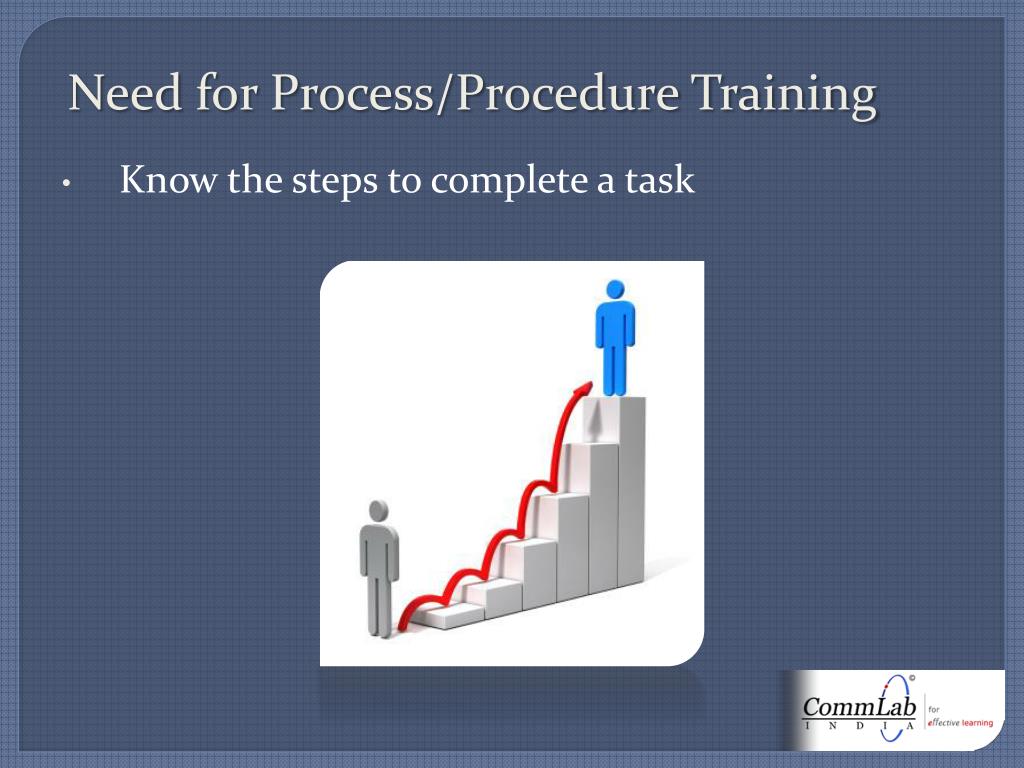 Need for Process/Procedure Training

• Know the steps to complete a task

CommLab
I N D I A
for
effective learning